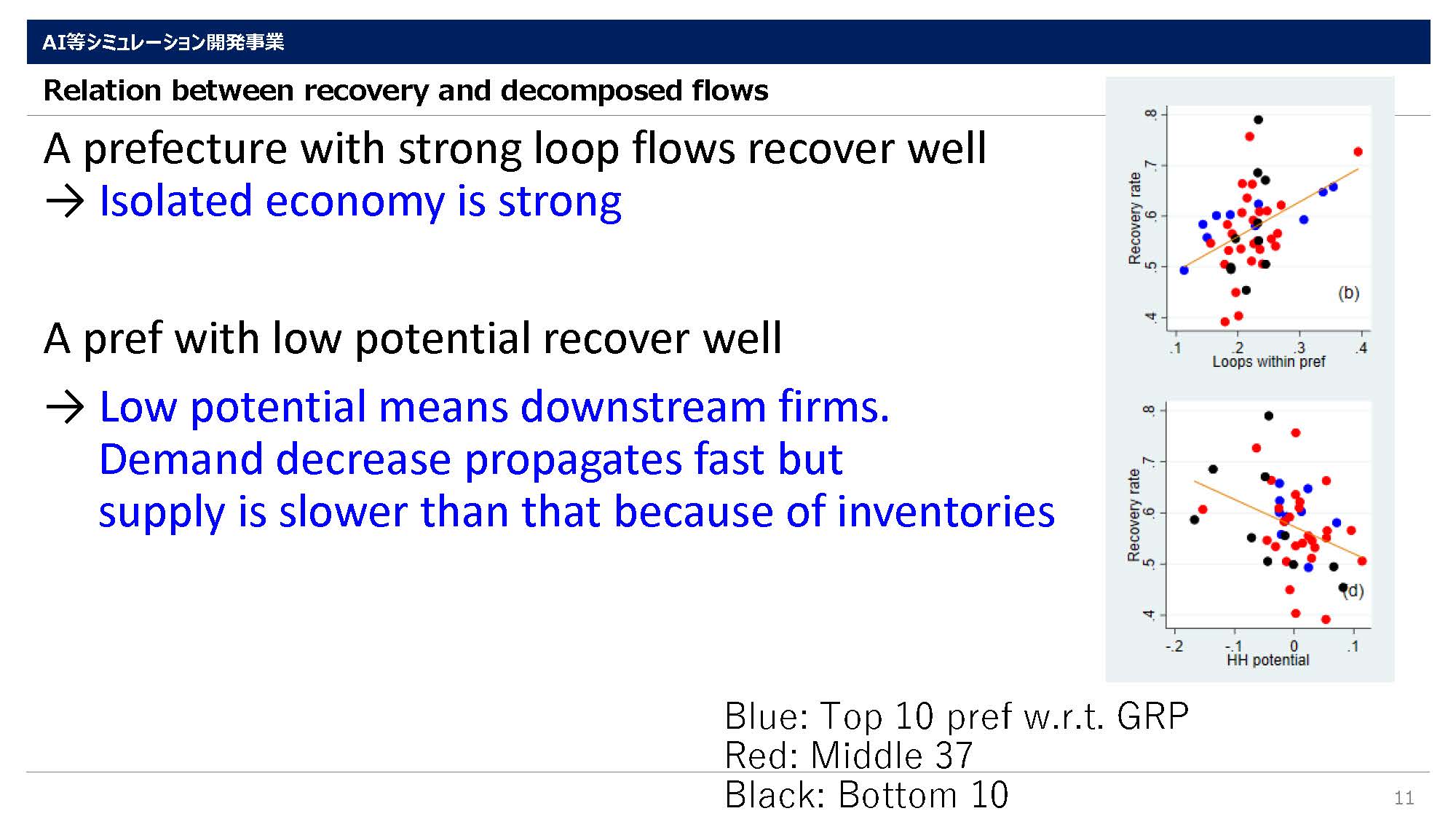 AI等シミュレーション開発事業

Relation between recovery and decomposed flows

A prefecture with strong loop flows recover well
→ Isolated economy is strong

A pref with low potential recover well

→ Low potential means downstream firms. Demand decrease propagates fast but supply is slower than that because of inventories

Recovery rate
.4 .5 .6 .7 .8
(b)
.1 .2 .3 .4
Loops within pref

Recovery rate
.4 .5 .6 .7 .8
(d)
-.2 -.1 0 .1
HH potential

Blue: Top 10 pref w.r.t. GRP
Red: Middle 37
Black: Bottom 10

11